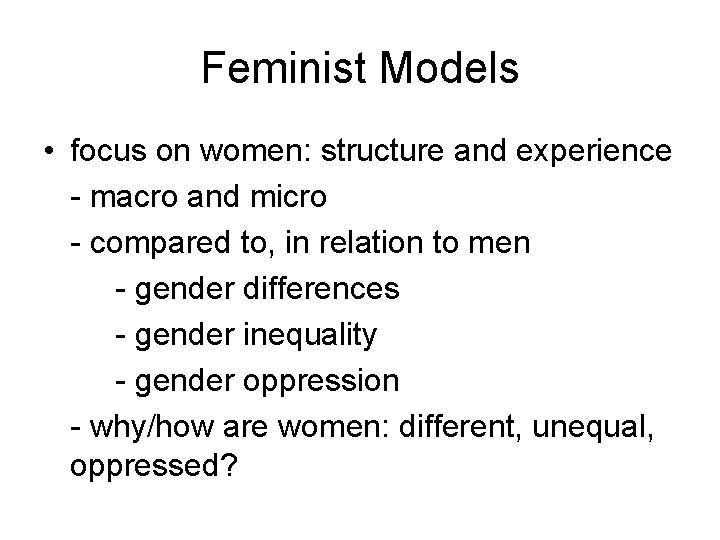 Feminist Models

• focus on women: structure and experience
- macro and micro
- compared to, in relation to men
- gender differences
- gender inequality
- gender oppression
- why/how are women: different, unequal, oppressed?